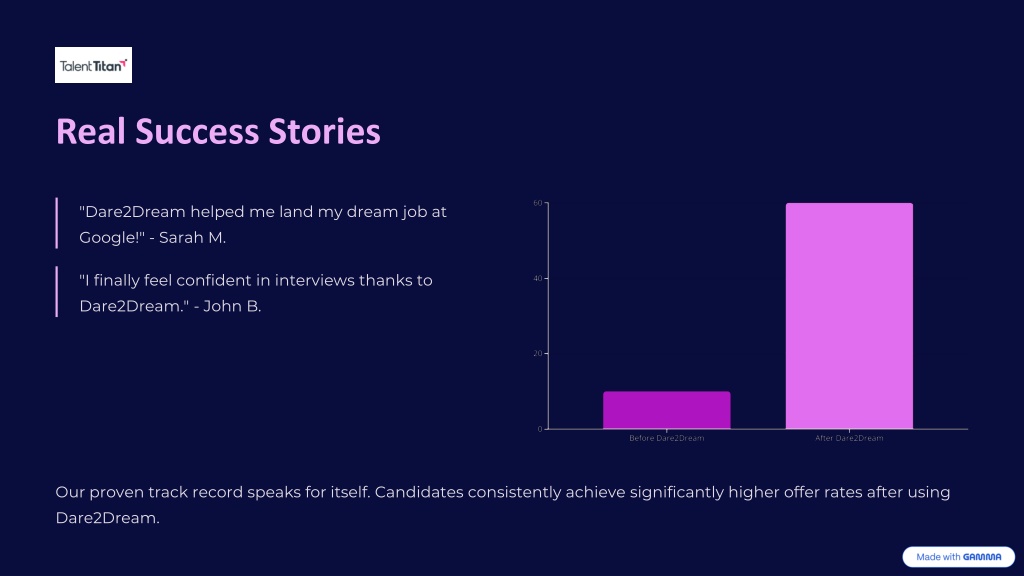 Talent Titan

Real Success Stories

"Dare2Dream helped me land my dream job at Google!" - Sarah M.

"I finally feel confident in interviews thanks to Dare2Dream." - John B.

60
40
20
0
Before Dare2Dream
After Dare2Dream

Our proven track record speaks for itself. Candidates consistently achieve significantly higher offer rates after using Dare2Dream.

Made with GAMMA